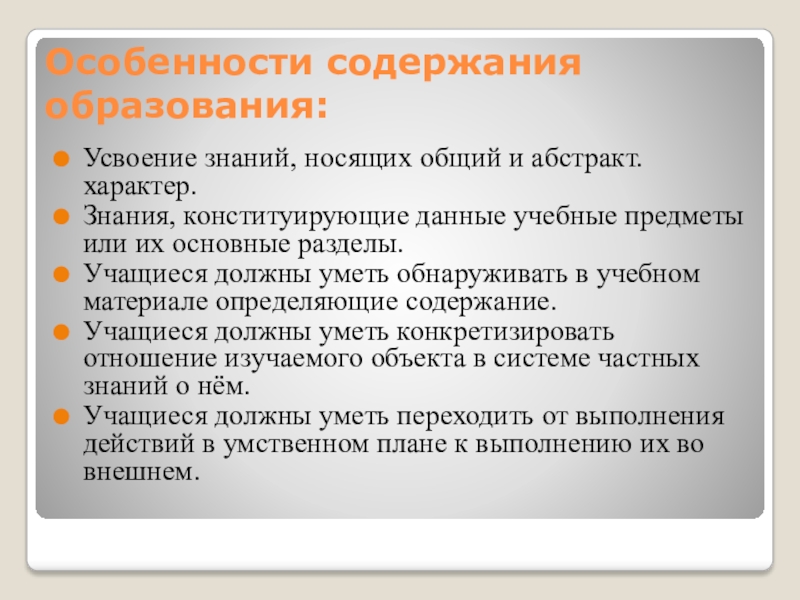 Особенности содержания образования:

Усвоение знаний, носящих общий и абстракт. характер.

Знания, конституирующие данные учебные предметы или их основные разделы.

Учащиеся должны уметь обнаруживать в учебном материале определяющие содержание.

Учащиеся должны уметь конкретизировать отношение изучаемого объекта в системе частных знаний о нём.

Учащиеся должны уметь переходить от выполнения действий в умственном плане к выполнению их во внешнем.